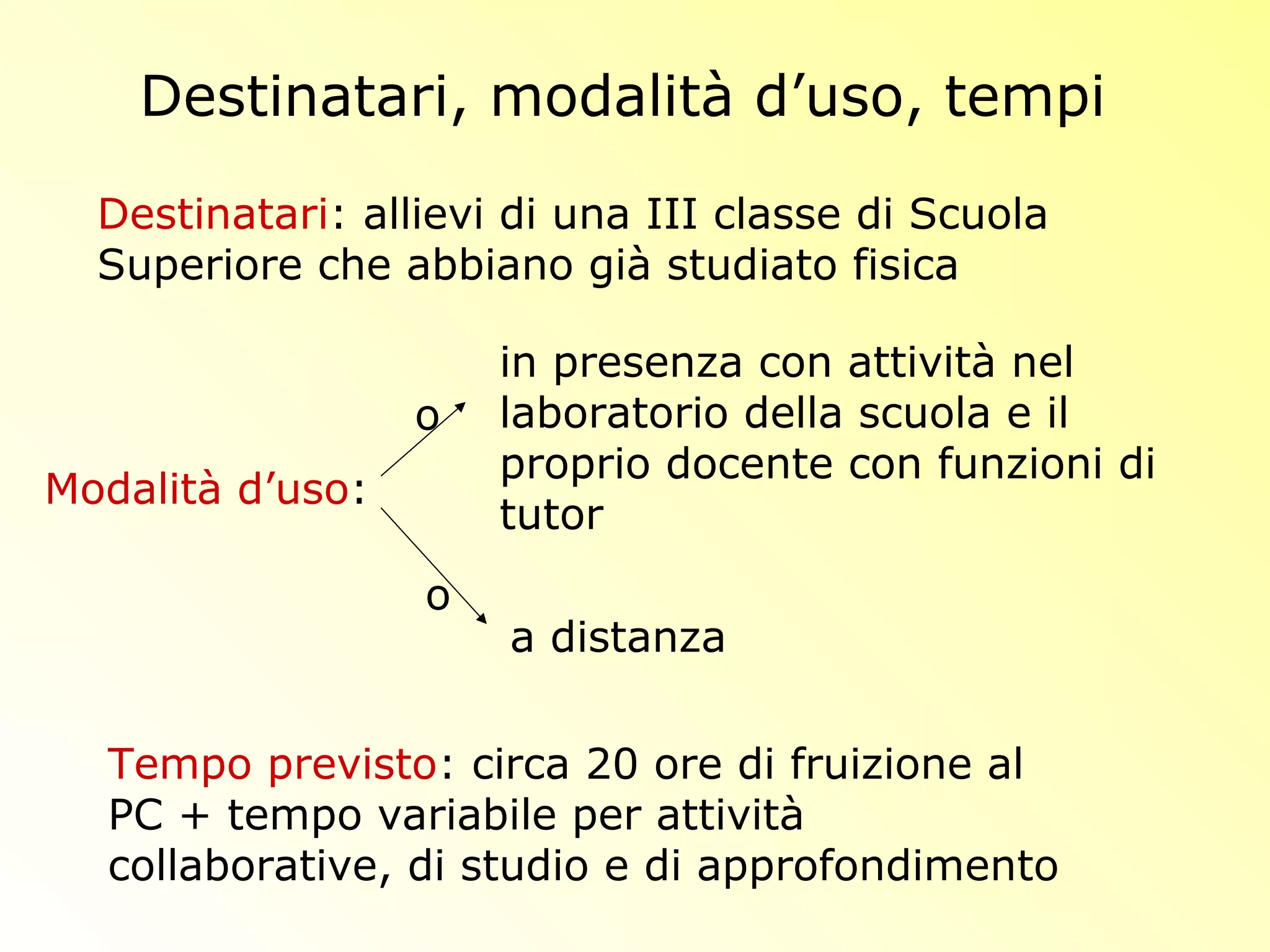 Destinatari, modalità d’uso, tempi

Destinatari: allievi di una III classe di Scuola Superiore che abbiano già studiato fisica

Modalità d’uso:

o

in presenza con attività nel laboratorio della scuola e il proprio docente con funzioni di tutor

o

a distanza

Tempo previsto: circa 20 ore di fruizione al PC + tempo variabile per attività collaborative, di studio e di approfondimento